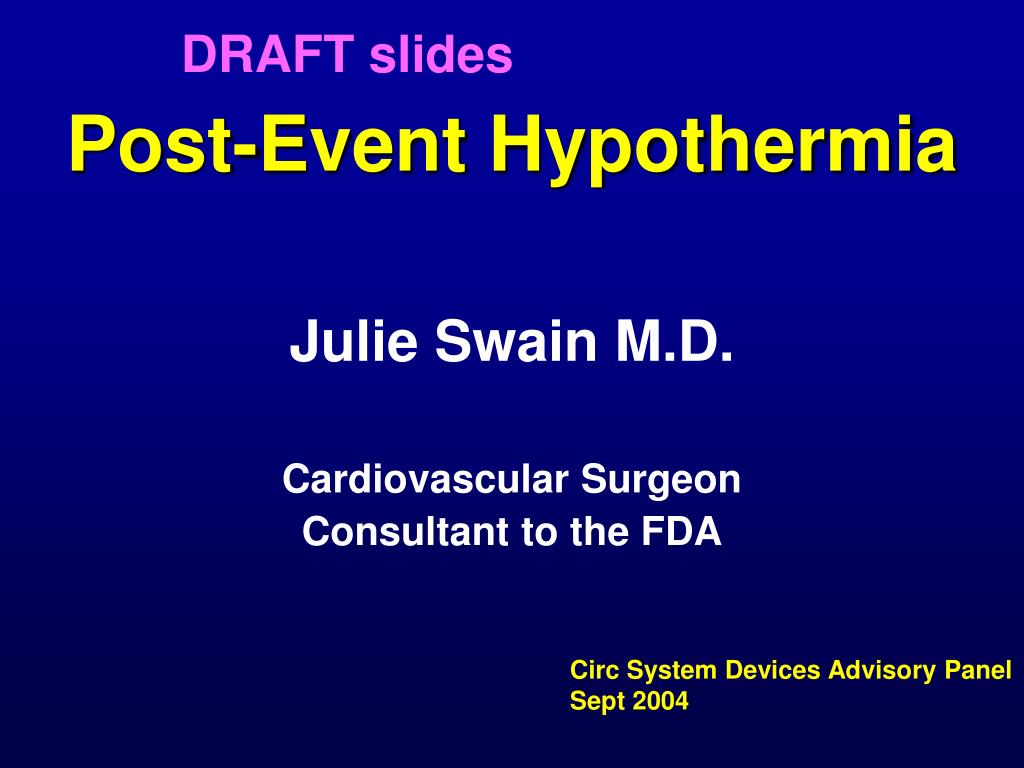 DRAFT slides
Post-Event Hypothermia

Julie Swain M.D.

Cardiovascular Surgeon
Consultant to the FDA

Circ System Devices Advisory Panel
Sept 2004